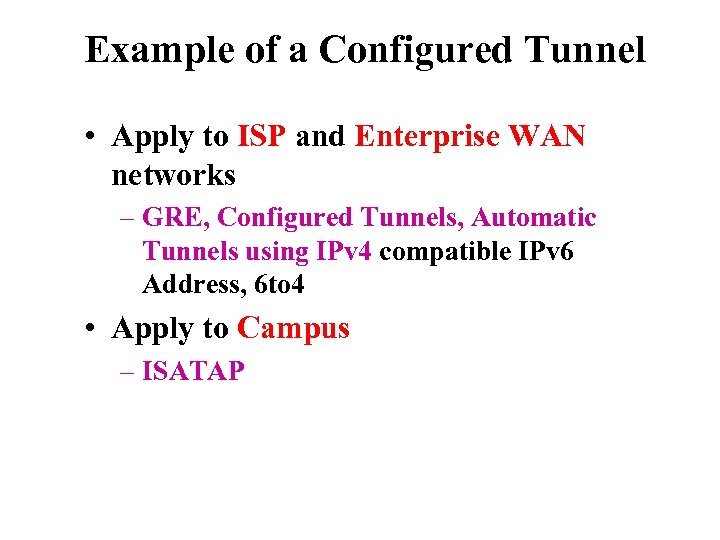 Example of a Configured Tunnel

• Apply to ISP and Enterprise WAN networks
– GRE, Configured Tunnels, Automatic Tunnels using IPv4 compatible IPv6 Address, 6to4

• Apply to Campus
– ISATAP